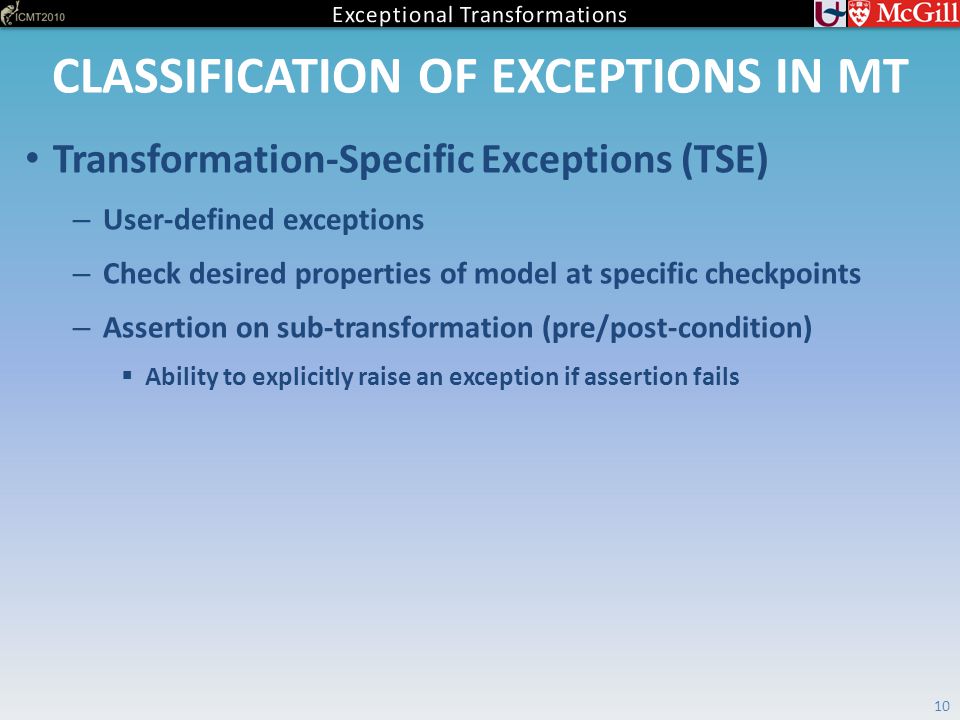 ICMT2010

Exceptional Transformations

McGill

CLASSIFICATION OF EXCEPTIONS IN MT

• Transformation-Specific Exceptions (TSE)
– User-defined exceptions
– Check desired properties of model at specific checkpoints
– Assertion on sub-transformation (pre/post-condition)
▪ Ability to explicitly raise an exception if assertion fails

10